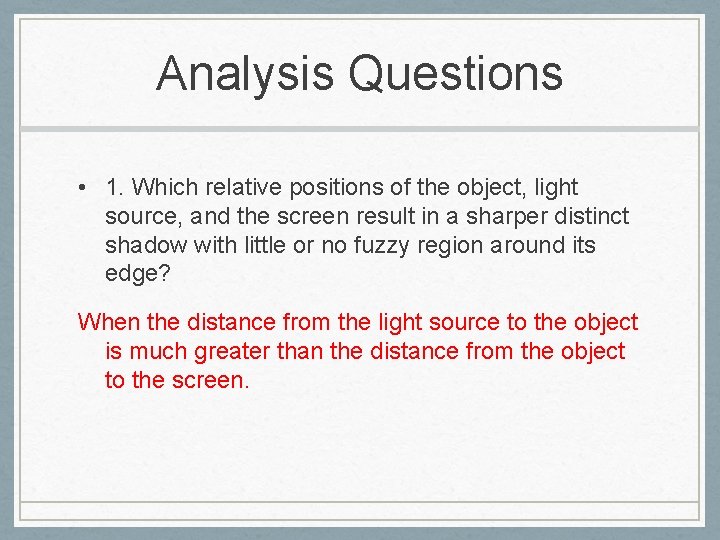 Analysis Questions

• 1. Which relative positions of the object, light source, and the screen result in a sharper distinct shadow with little or no fuzzy region around its edge?

When the distance from the light source to the object is much greater than the distance from the object to the screen.